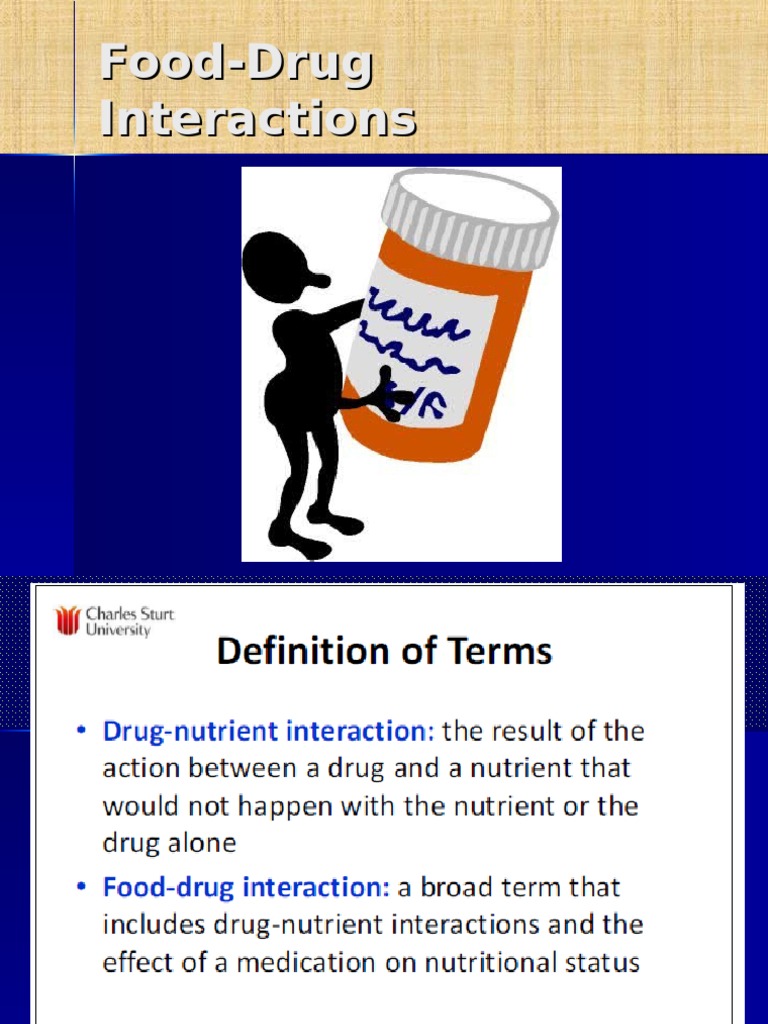 Food-Drug Interactions

Charles Sturt University

Definition of Terms

• Drug-nutrient interaction: the result of the action between a drug and a nutrient that would not happen with the nutrient or the drug alone

• Food-drug interaction: a broad term that includes drug-nutrient interactions and the effect of a medication on nutritional status